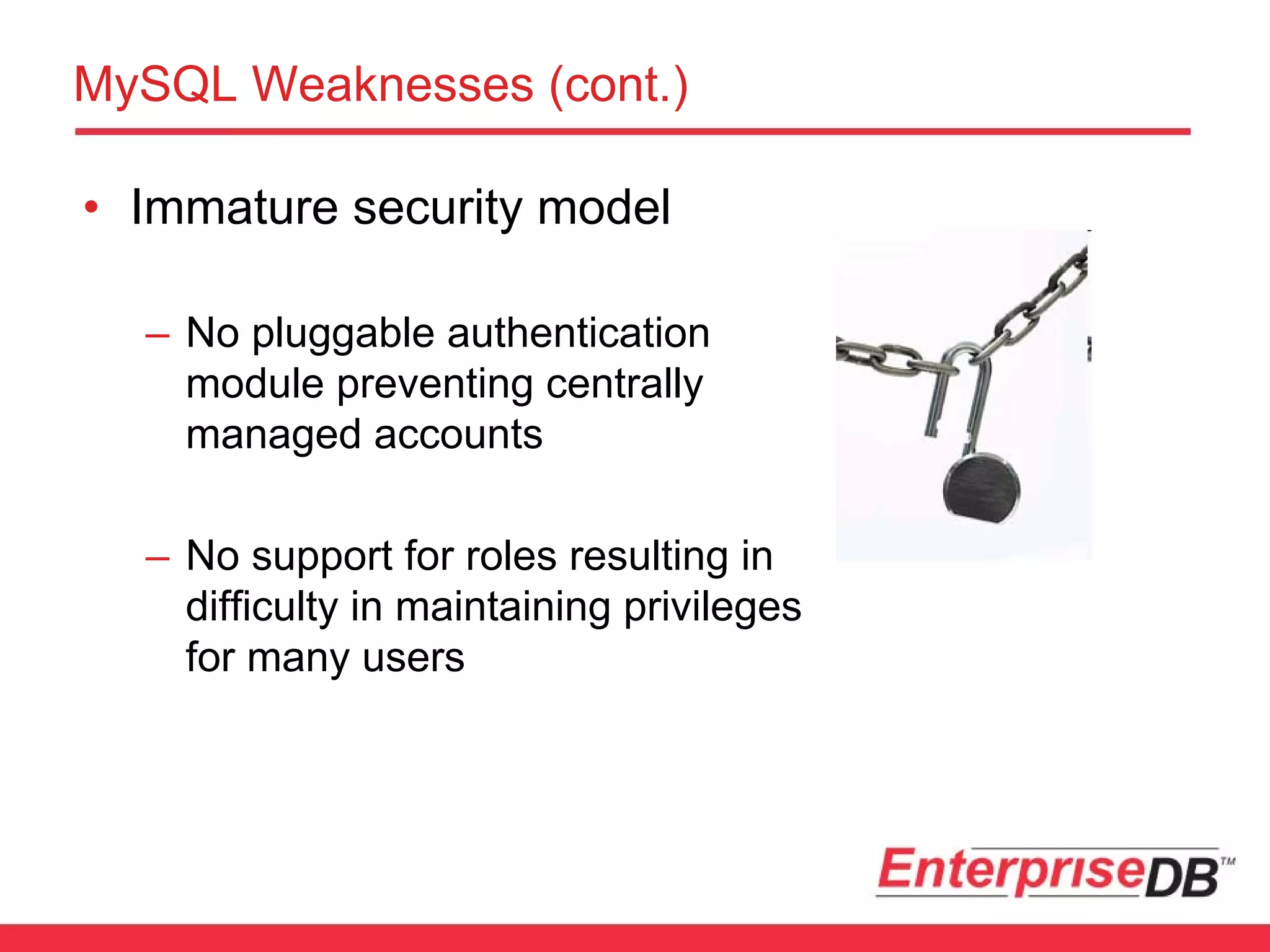 MySQL Weaknesses (cont.)

• Immature security model

– No pluggable authentication module preventing centrally managed accounts

– No support for roles resulting in difficulty in maintaining privileges for many users

EnterpriseDB™